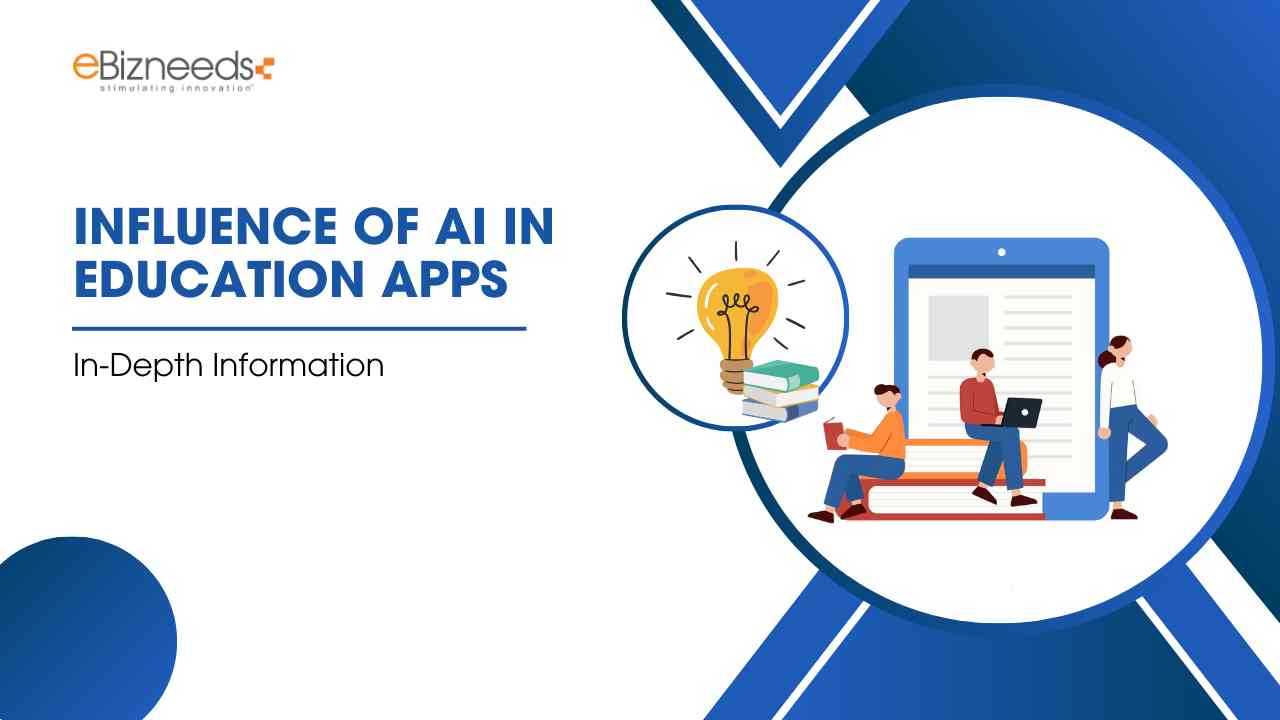 eBizneeds
stimulating innovation

INFLUENCE OF AI IN EDUCATION APPS

In-Depth Information